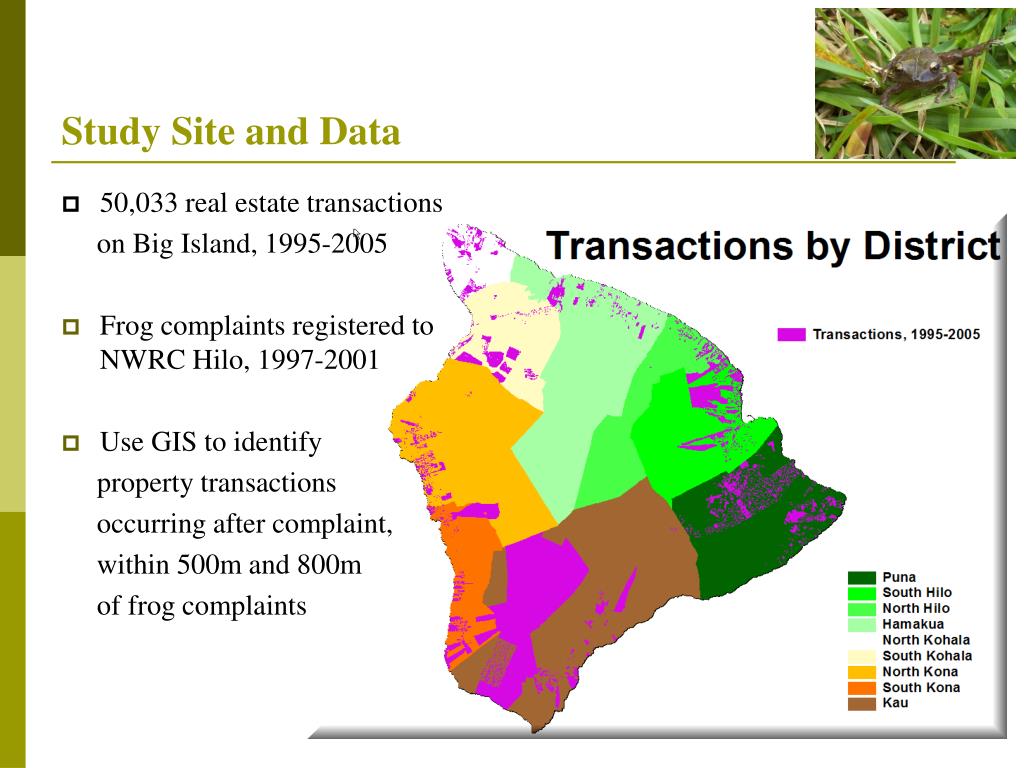 Study Site and Data

50,033 real estate transactions on Big Island, 1995-2005

Frog complaints registered to NWRC Hilo, 1997-2001

Use GIS to identify property transactions occurring after complaint, within 500m and 800m of frog complaints

Transactions by District

Transactions, 1995-2005

Puna
South Hilo
North Hilo
Hamakua
North Kohala
South Kohala
North Kona
South Kona
Kau